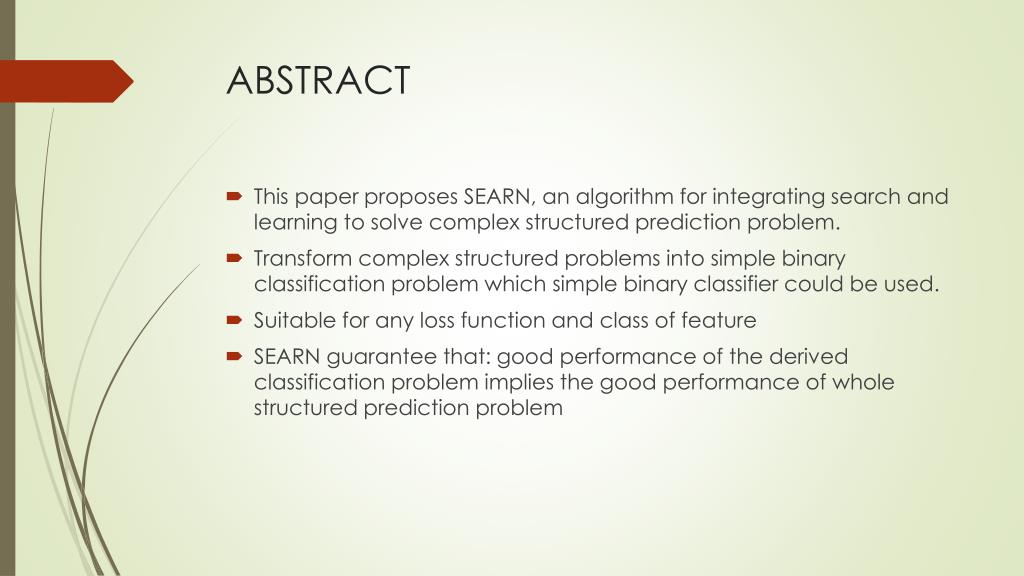 ABSTRACT

This paper proposes SEARN, an algorithm for integrating search and learning to solve complex structured prediction problem.

Transform complex structured problems into simple binary classification problem which simple binary classifier could be used.

Suitable for any loss function and class of feature

SEARN guarantee that: good performance of the derived classification problem implies the good performance of whole structured prediction problem